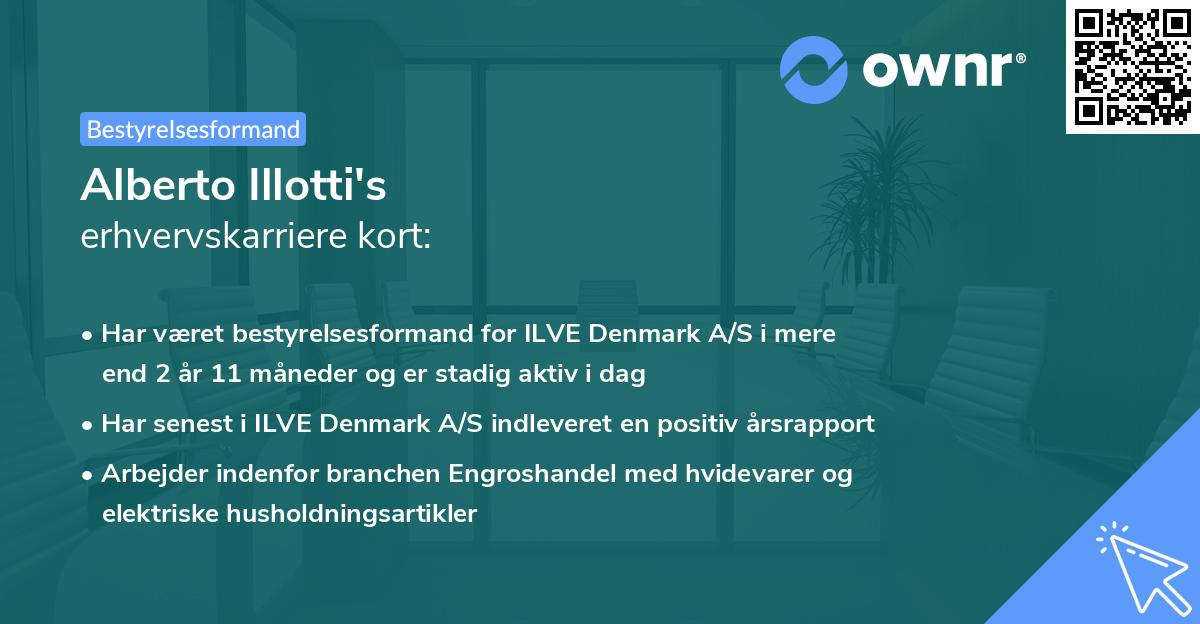 ownr®

Bestyrelsesformand

Alberto Illotti's erhvervskarriere kort:

• Har været bestyrelsesformand for ILVE Denmark A/S i mere end 2 år 11 måneder og er stadig aktiv i dag

• Har senest i ILVE Denmark A/S indleveret en positiv årsrapport

• Arbejder indenfor branchen Engroshandel med hvidevarer og elektriske husholdningsartikler